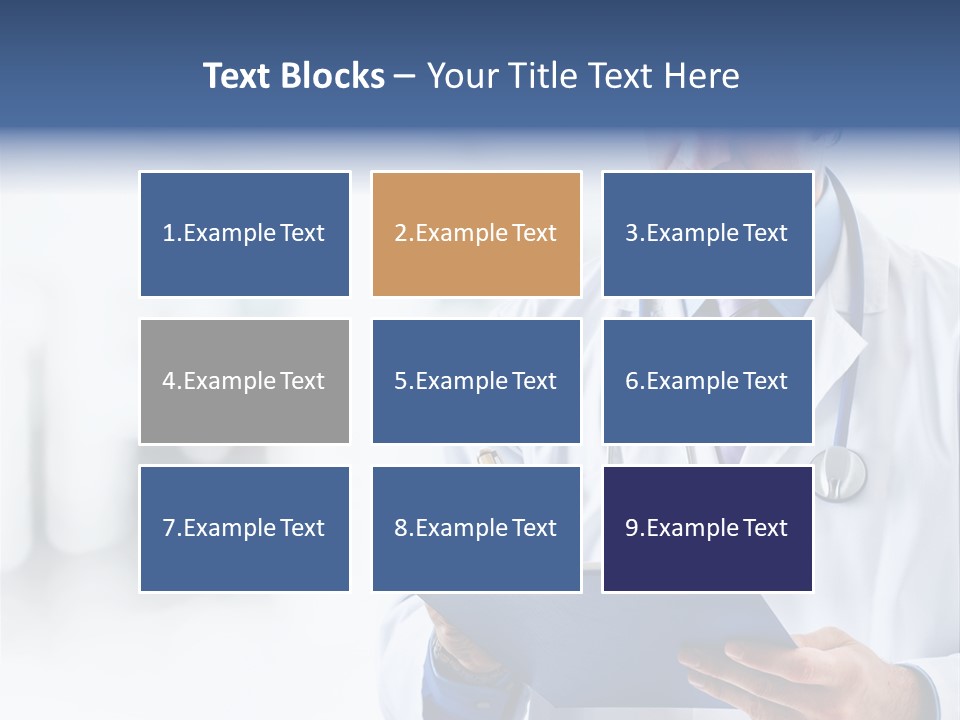 Text Blocks – Your Title Text Here

1.Example Text

2.Example Text

3.Example Text

4.Example Text

5.Example Text

6.Example Text

7.Example Text

8.Example Text

9.Example Text